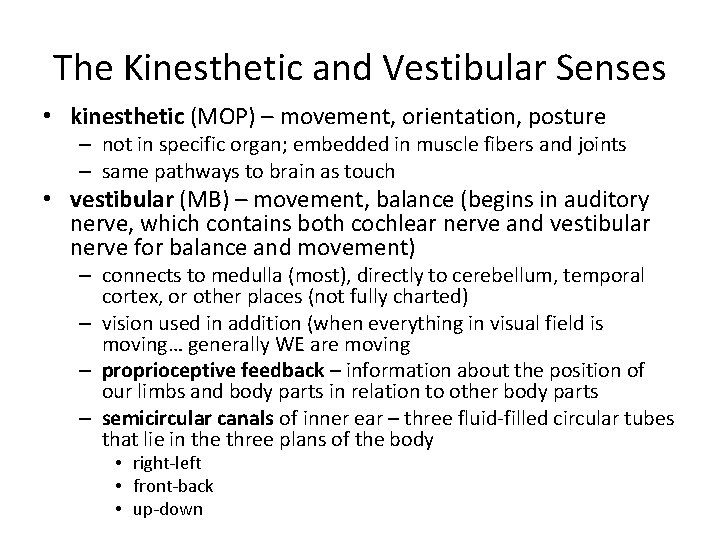 The Kinesthetic and Vestibular Senses

• kinesthetic (MOP) – movement, orientation, posture
  – not in specific organ; embedded in muscle fibers and joints
  – same pathways to brain as touch
• vestibular (MB) – movement, balance (begins in auditory nerve, which contains both cochlear nerve and vestibular nerve for balance and movement)
  – connects to medulla (most), directly to cerebellum, temporal cortex, or other places (not fully charted)
  – vision used in addition (when everything in visual field is moving… generally WE are moving
  – proprioceptive feedback – information about the position of our limbs and body parts in relation to other body parts
  – semicircular canals of inner ear – three fluid-filled circular tubes that lie in the three plans of the body
    • right-left
    • front-back
    • up-down